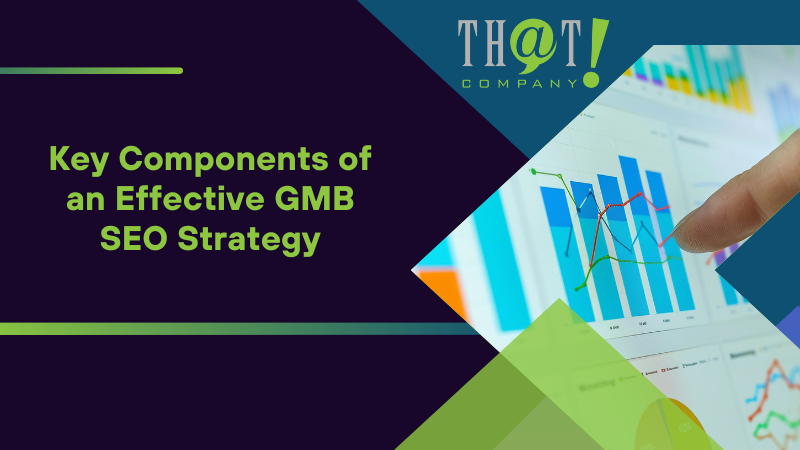 TH@T! COMPANY

Key Components of an Effective GMB SEO Strategy